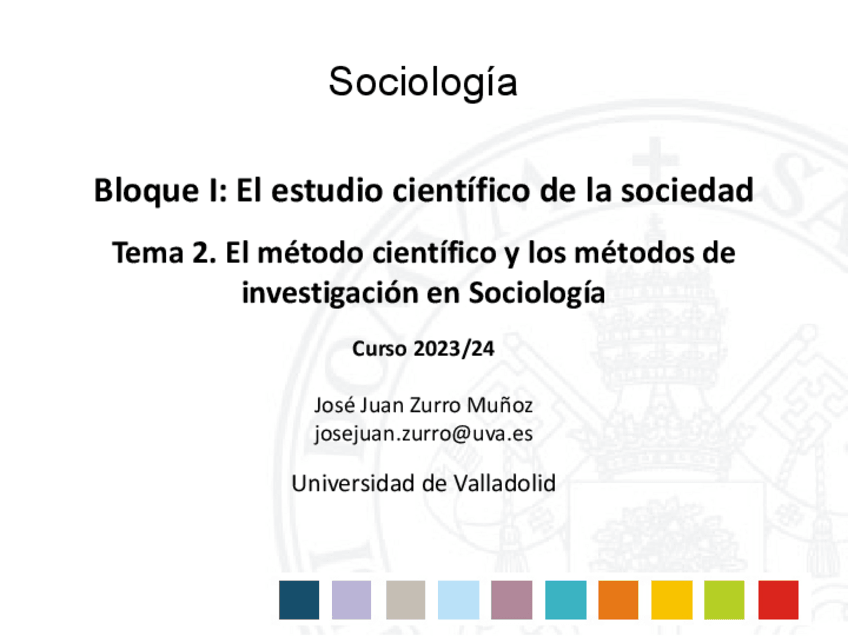 Sociología

Bloque I: El estudio científico de la sociedad

Tema 2. El método científico y los métodos de investigación en Sociología

Curso 2023/24

José Juan Zurro Muñoz
josejuan.zurro@uva.es

Universidad de Valladolid